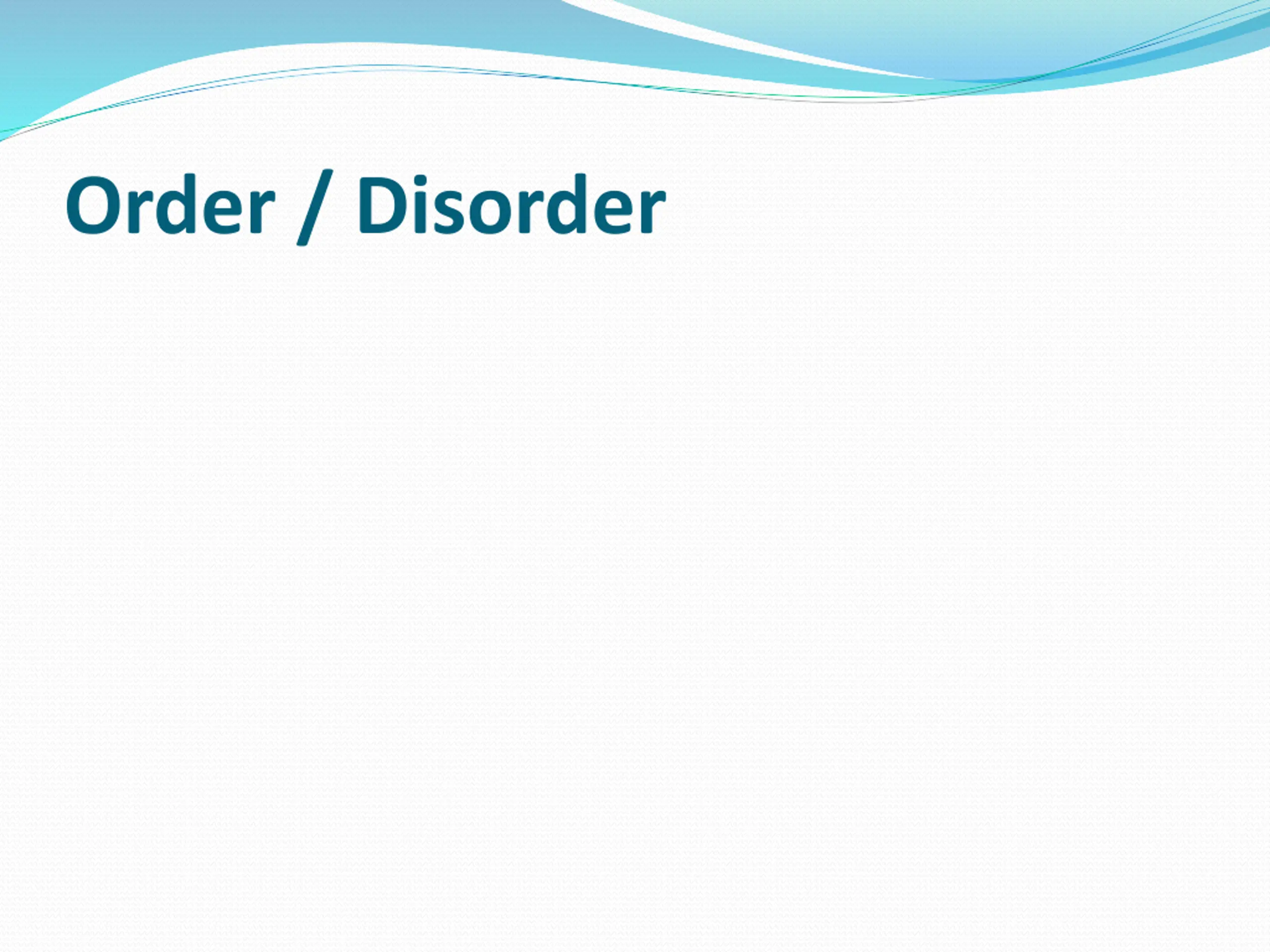 Order / Disorder